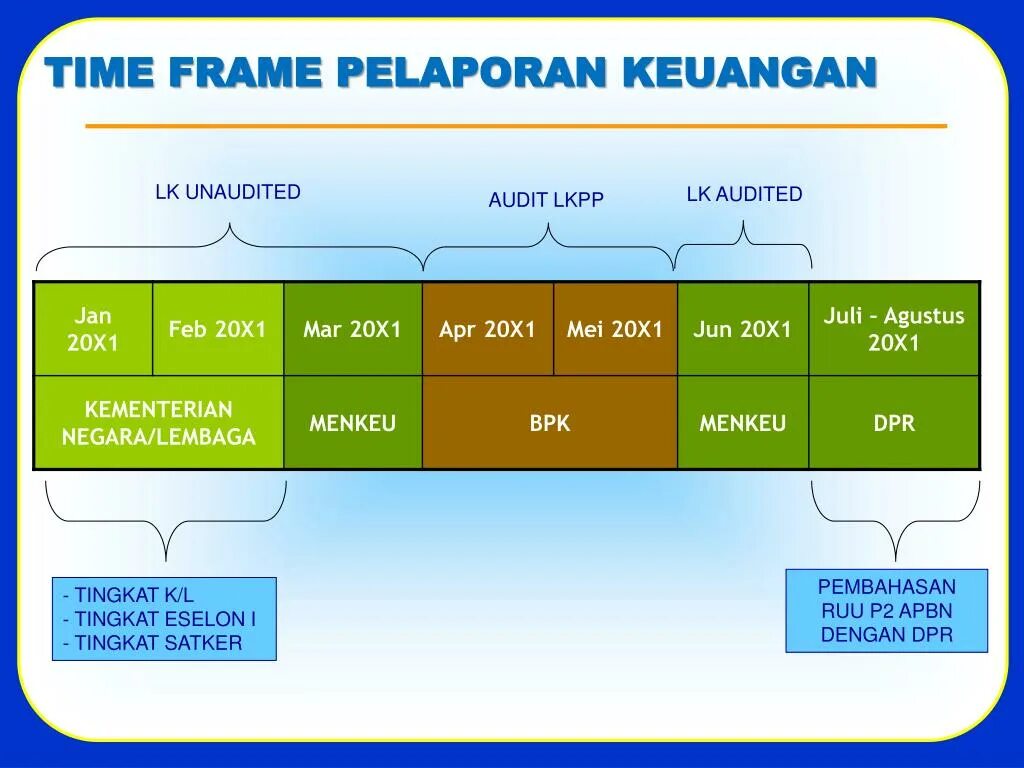 TIME FRAME PELAPORAN KEUANGAN

LK UNAUDITED

AUDIT LKPP

LK AUDITED

| Jan 20X1 | Feb 20X1 | Mar 20X1 | Apr 20X1 | Mei 20X1 | Jun 20X1 | Juli – Agustus 20X1 |
|---|---|---|---|---|---|---|
| KEMENTERIAN NEGARA/LEMBAGA | | MENKEU | BPK | | MENKEU | DPR |

- TINGKAT K/L
- TINGKAT ESELON I
- TINGKAT SATKER

PEMBAHASAN RUU P2 APBN DENGAN DPR